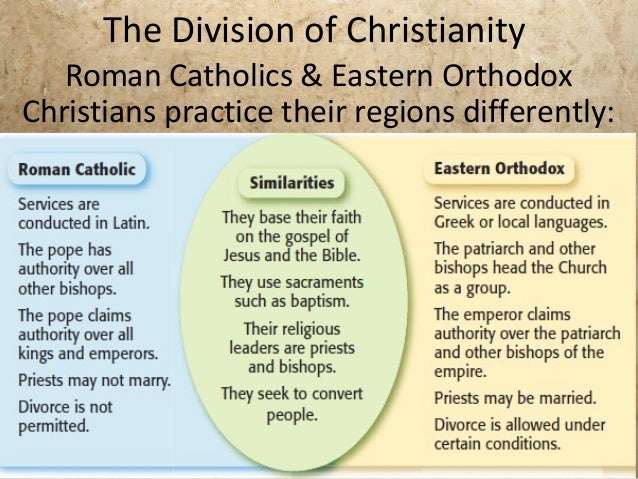 The Division of Christianity
Roman Catholics & Eastern Orthodox Christians practice their regions differently:

Roman Catholic

Services are conducted in Latin.

The pope has authority over all other bishops.

The pope claims authority over all kings and emperors.

Priests may not marry.

Divorce is not permitted.

Similarities

They base their faith on the gospel of Jesus and the Bible.

They use sacraments such as baptism.

Their religious leaders are priests and bishops.

They seek to convert people.

Eastern Orthodox

Services are conducted in Greek or local languages.

The patriarch and other bishops head the Church as a group.

The emperor claims authority over the patriarch and other bishops of the empire.

Priests may be married.

Divorce is allowed under certain conditions.